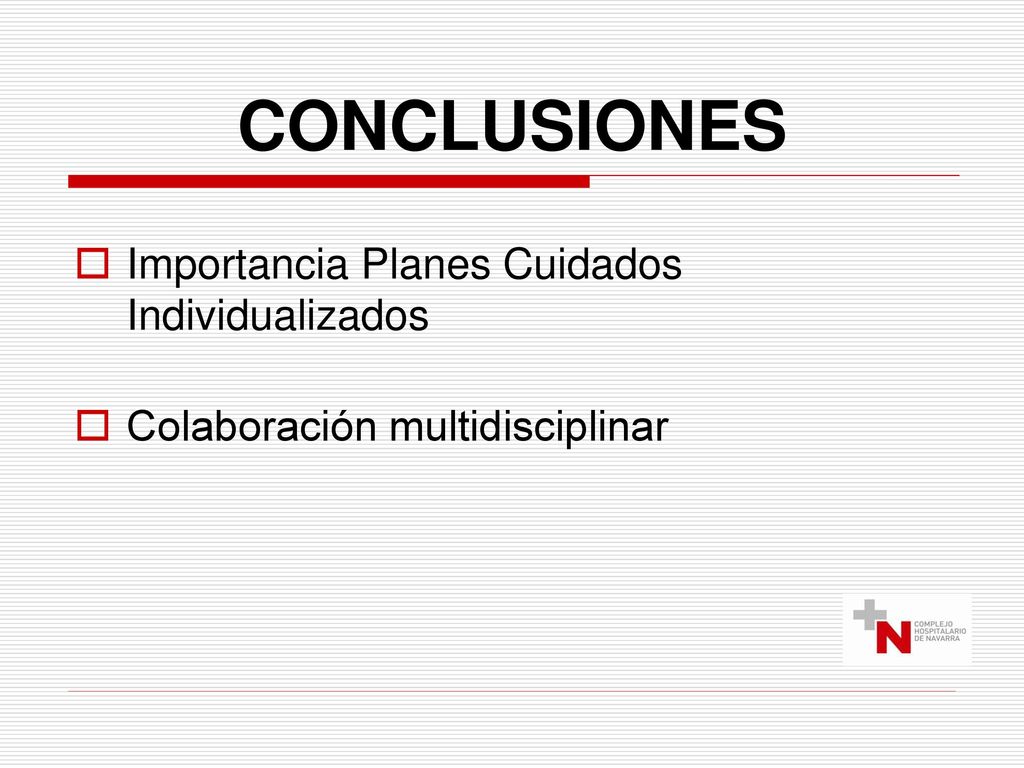 CONCLUSIONES

Importancia Planes Cuidados Individualizados

Colaboración multidisciplinar

N COMPLEJO HOSPITALARIO DE NAVARRA